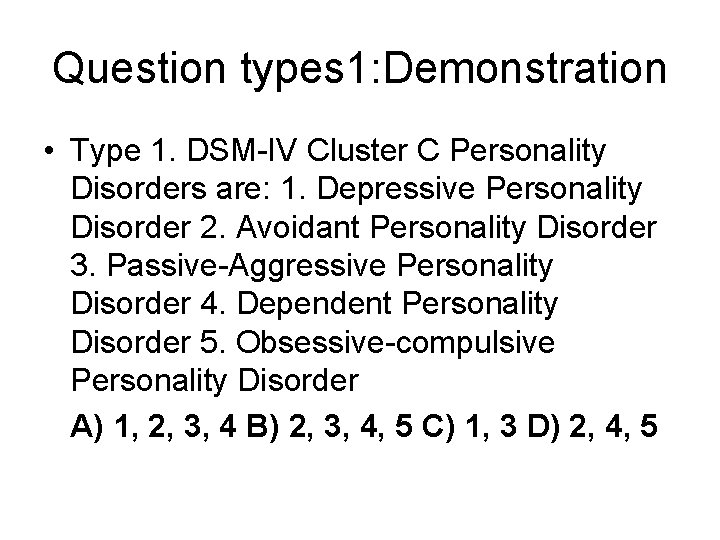 Question types1:Demonstration

• Type 1. DSM-IV Cluster C Personality Disorders are: 1. Depressive Personality Disorder 2. Avoidant Personality Disorder 3. Passive-Aggressive Personality Disorder 4. Dependent Personality Disorder 5. Obsessive-compulsive Personality Disorder

A) 1, 2, 3, 4 B) 2, 3, 4, 5 C) 1, 3 D) 2, 4, 5